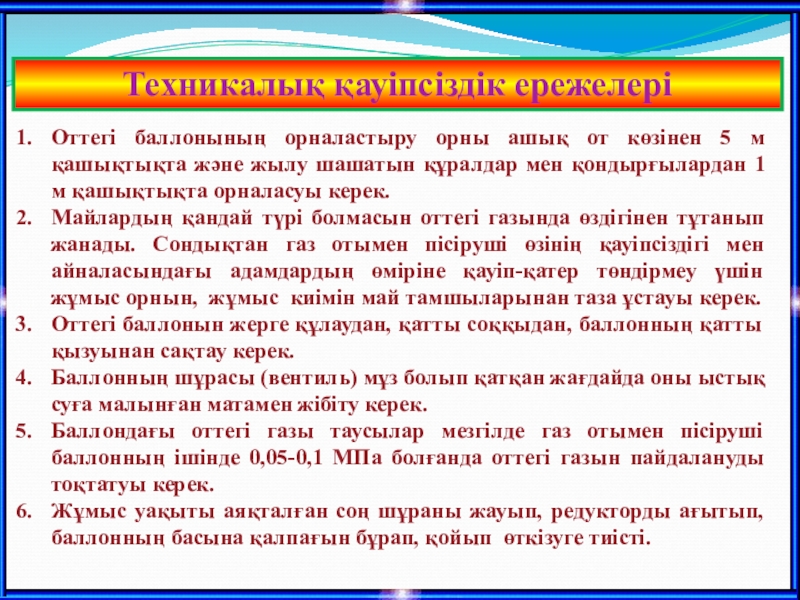 Техникалық қауіпсіздік ережелері

1. Оттегі баллонының орналастыру орны ашық от көзінен 5 м қашықтықта және жылу шашатын құралдар мен қондырғылардан 1 м қашықтықта орналасуы керек.
2. Майлардың қандай түрі болмасын оттегі газында өздігінен тұтанып жанады. Сондықтан газ отымен пісіруші өзінің қауіпсіздігі мен айналасындағы адамдардың өміріне қауіп-қатер төндірмеу үшін жұмыс орнын, жұмыс киімін май тамшыларынан таза ұстауы керек.
3. Оттегі баллонын жерге құлаудан, қатты соққыдан, баллонның қатты қызуынан сақтау керек.
4. Баллонның шұрасы (вентиль) мұз болып қатқан жағдайда оны ыстық суға малынған матамен жібіту керек.
5. Баллондағы оттегі газы таусылар мезгілде газ отымен пісіруші баллонның ішінде 0,05-0,1 МПа болғанда оттегі газын пайдалануды тоқтатуы керек.
6. Жұмыс уақыты аяқталған соң шұраны жауып, редукторды ағытып, баллонның басына қалпағын бұрап, қойып өткізуге тиісті.